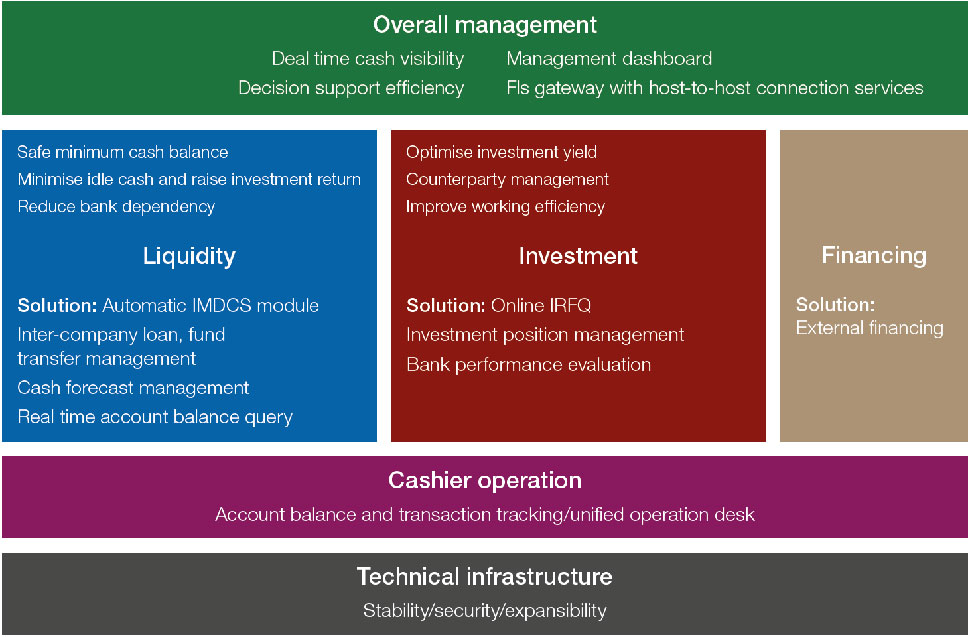 Overall management

Deal time cash visibility
Decision support efficiency

Management dashboard
FIs gateway with host-to-host connection services

Safe minimum cash balance
Minimise idle cash and raise investment return
Reduce bank dependency

Liquidity

Solution: Automatic IMDCS module
Inter-company loan, fund transfer management
Cash forecast management
Real time account balance query

Optimise investment yield
Counterparty management
Improve working efficiency

Investment

Solution: Online IRFQ
Investment position management
Bank performance evaluation

Financing

Solution:
External financing

Cashier operation

Account balance and transaction tracking/unified operation desk

Technical infrastructure

Stability/security/expansibility